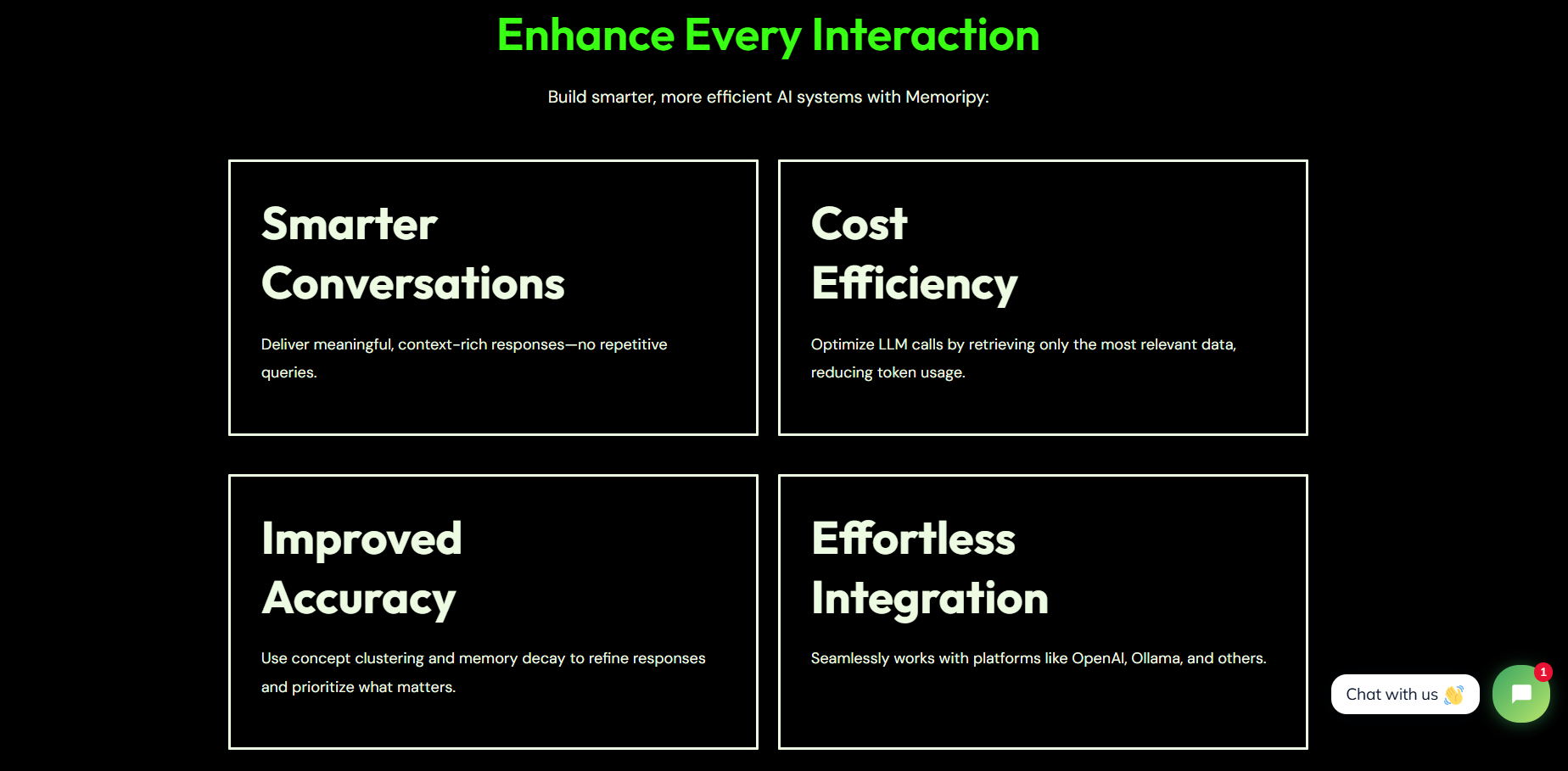 Enhance Every Interaction

Build smarter, more efficient AI systems with Memoripy:

Smarter Conversations

Deliver meaningful, context-rich responses—no repetitive queries.

Cost Efficiency

Optimize LLM calls by retrieving only the most relevant data, reducing token usage.

Improved Accuracy

Use concept clustering and memory decay to refine responses and prioritize what matters.

Effortless Integration

Seamlessly works with platforms like OpenAI, Ollama, and others.

Chat with us 👋

1